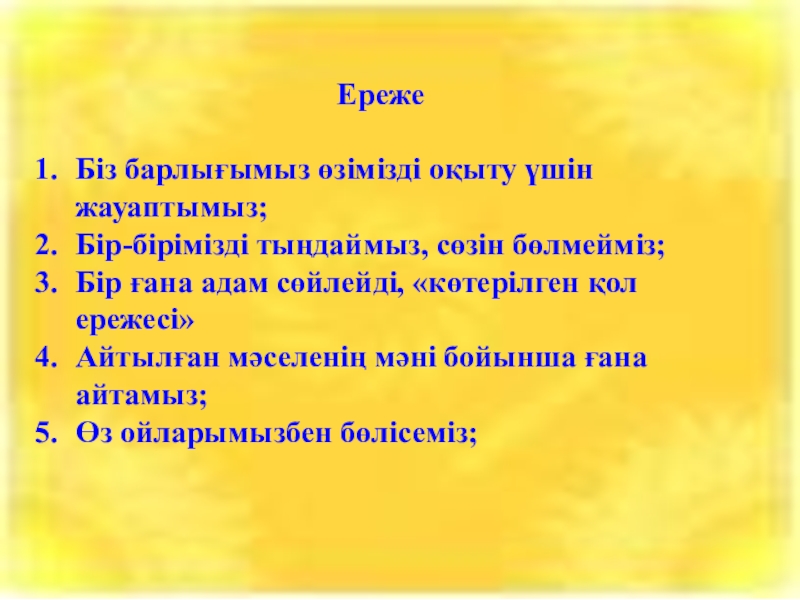 Ереже

1. Біз барлығымыз өзімізді оқыту үшін жауаптымыз;
2. Бір-бірімізді тыңдаймыз, сөзін бөлмейміз;
3. Бір ғана адам сөйлейді, «көтерілген қол ережесі»
4. Айтылған мәселенің мәні бойынша ғана айтамыз;
5. Өз ойларымызбен бөлісеміз;